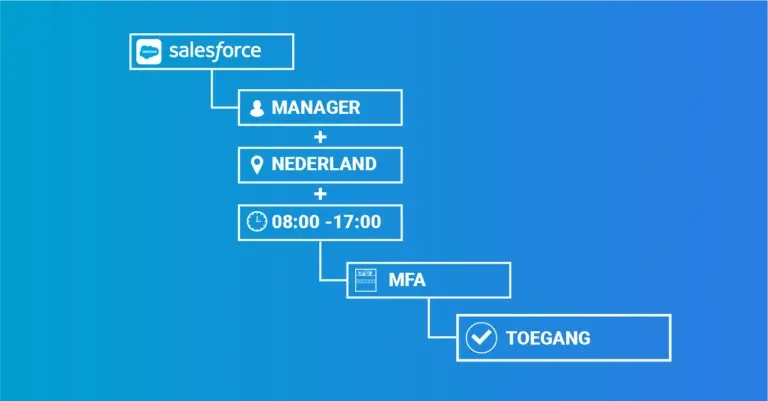 salesforce

MANAGER

+

NEDERLAND

+

08:00 -17:00

MFA

TOEGANG